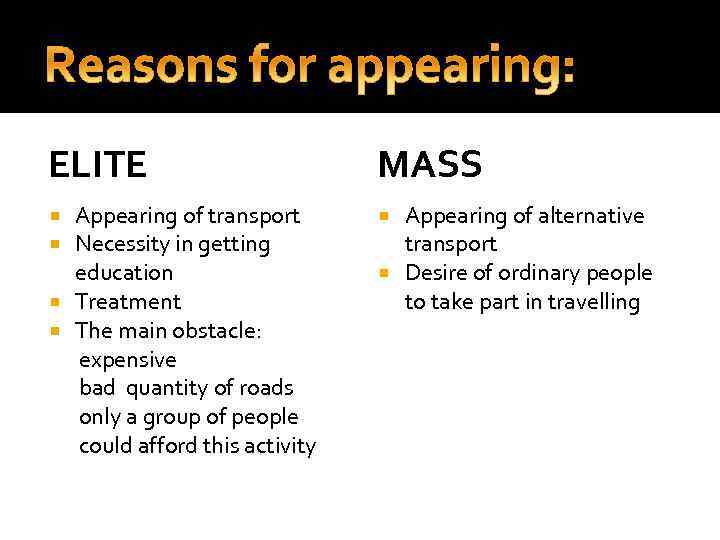 Reasons for appearing:

ELITE

- Appearing of transport
- Necessity in getting education
- Treatment
- The main obstacle:
  expensive
  bad quantity of roads
  only a group of people could afford this activity

MASS

- Appearing of alternative transport
- Desire of ordinary people to take part in travelling